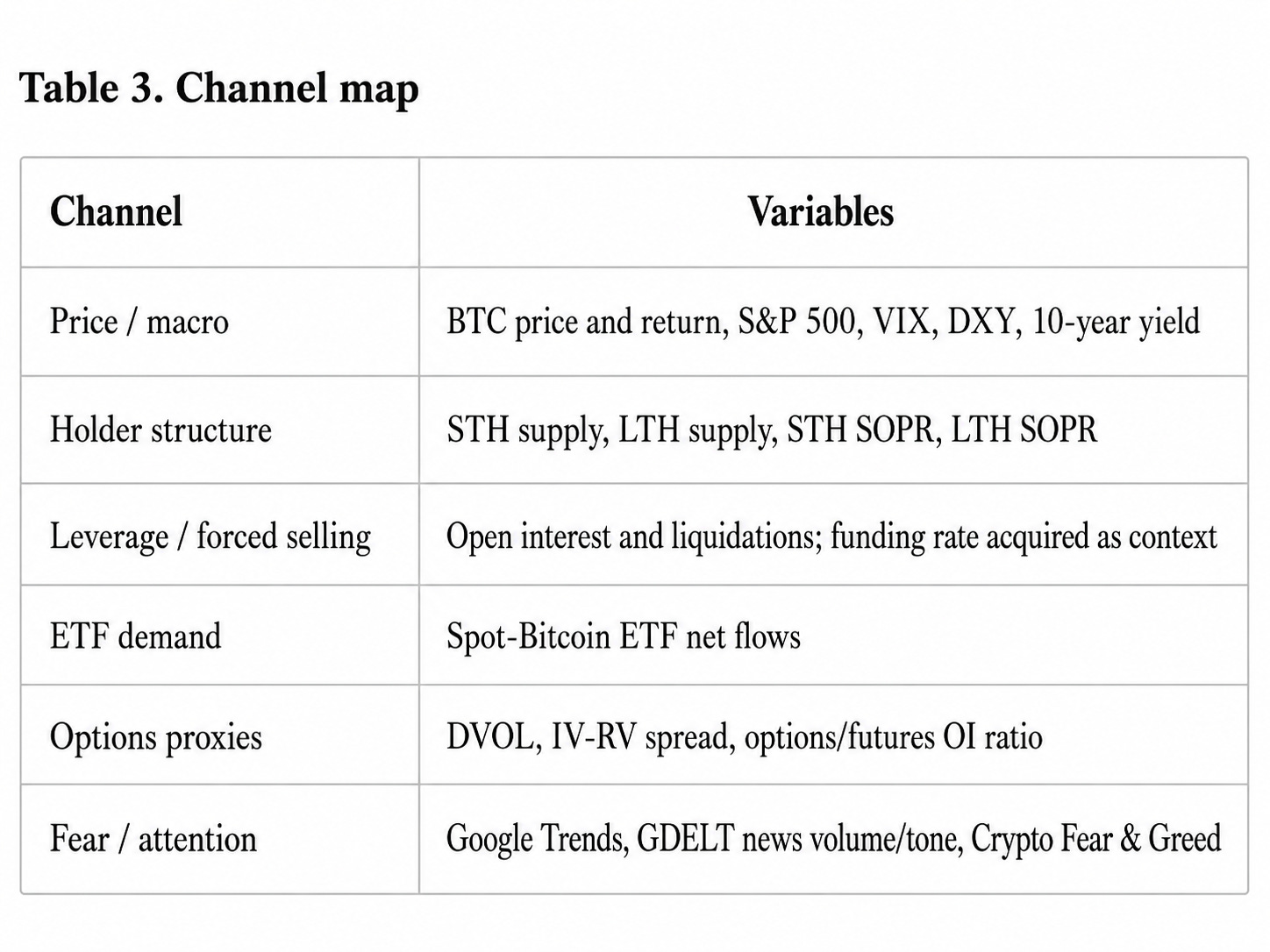 Table 3. Channel map

| Channel | Variables |
|---|---|
| Price / macro | BTC price and return, S&P 500, VIX, DXY, 10-year yield |
| Holder structure | STH supply, LTH supply, STH SOPR, LTH SOPR |
| Leverage / forced selling | Open interest and liquidations; funding rate acquired as context |
| ETF demand | Spot-Bitcoin ETF net flows |
| Options proxies | DVOL, IV-RV spread, options/futures OI ratio |
| Fear / attention | Google Trends, GDELT news volume/tone, Crypto Fear & Greed |